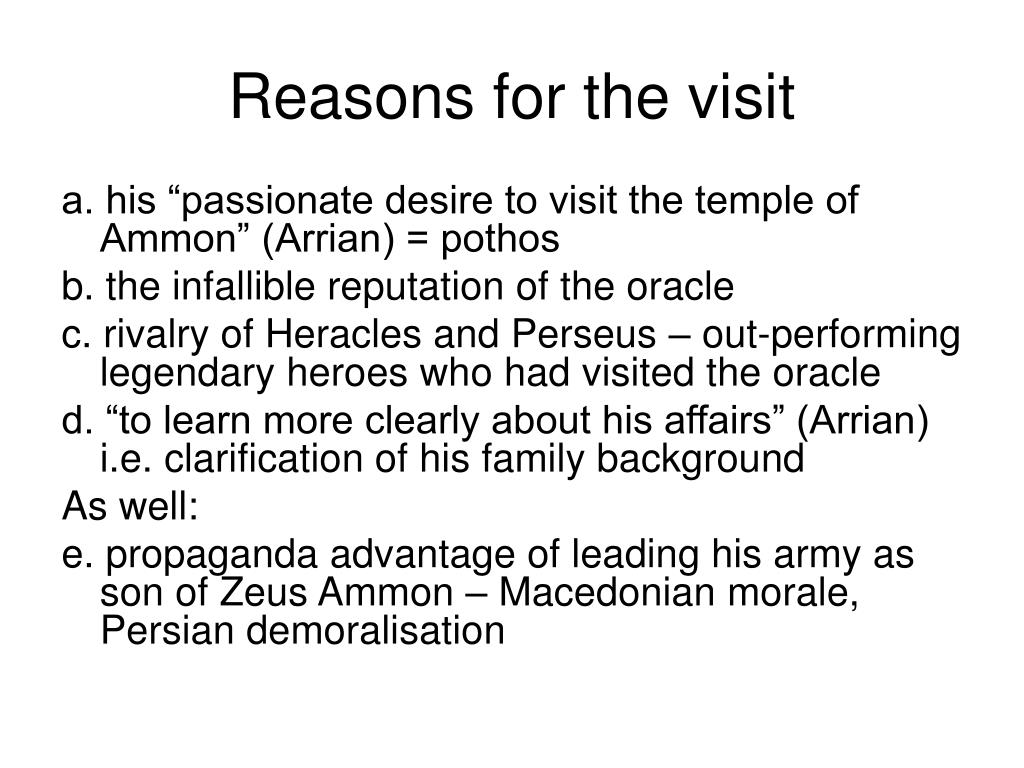 Reasons for the visit

a. his “passionate desire to visit the temple of Ammon” (Arrian) = pothos

b. the infallible reputation of the oracle

c. rivalry of Heracles and Perseus – out-performing legendary heroes who had visited the oracle

d. “to learn more clearly about his affairs” (Arrian) i.e. clarification of his family background

As well:

e. propaganda advantage of leading his army as son of Zeus Ammon – Macedonian morale, Persian demoralisation